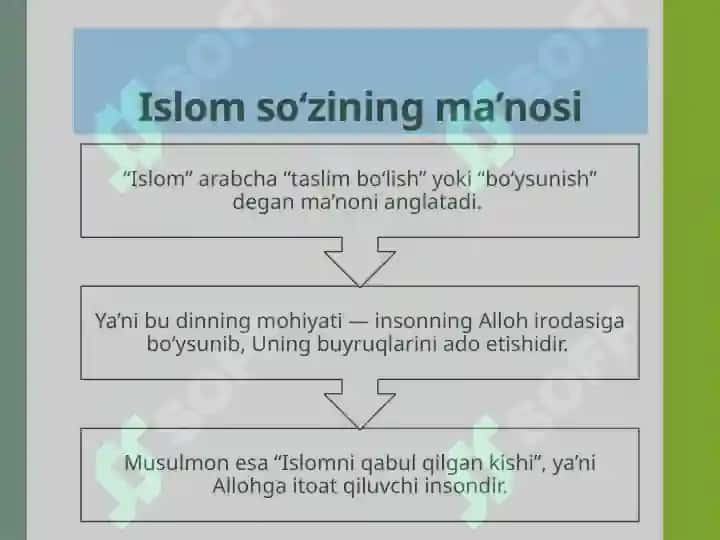 Islom so'zining ma'nosi

"Islom" arabcha "taslim bo'lish" yoki "bo'ysunish" degan ma'noni anglatadi.

Ya'ni bu dinning mohiyati — insonning Alloh irodasiga bo'ysunib, Uning buyruqlarini ado etishidir.

Musulmon esa "Islomni qabul qilgan kishi", ya'ni Allohga itoat qiluvchi insondir.

soff